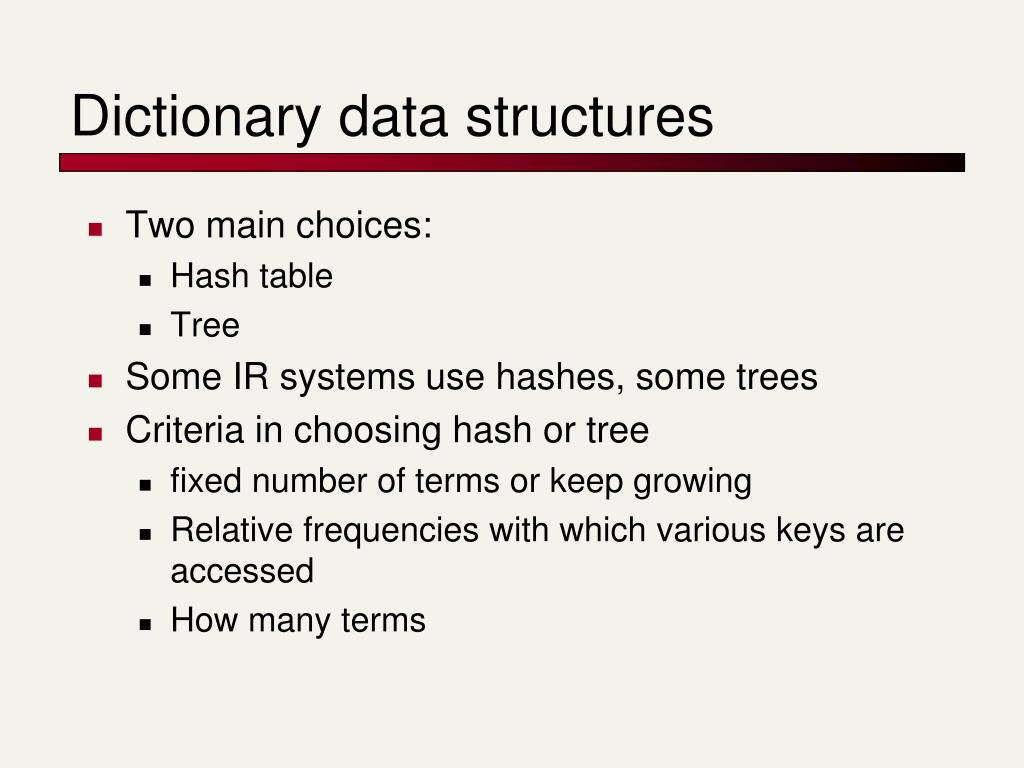 Dictionary data structures

- Two main choices:
  - Hash table
  - Tree
- Some IR systems use hashes, some trees
- Criteria in choosing hash or tree
  - fixed number of terms or keep growing
  - Relative frequencies with which various keys are accessed
  - How many terms